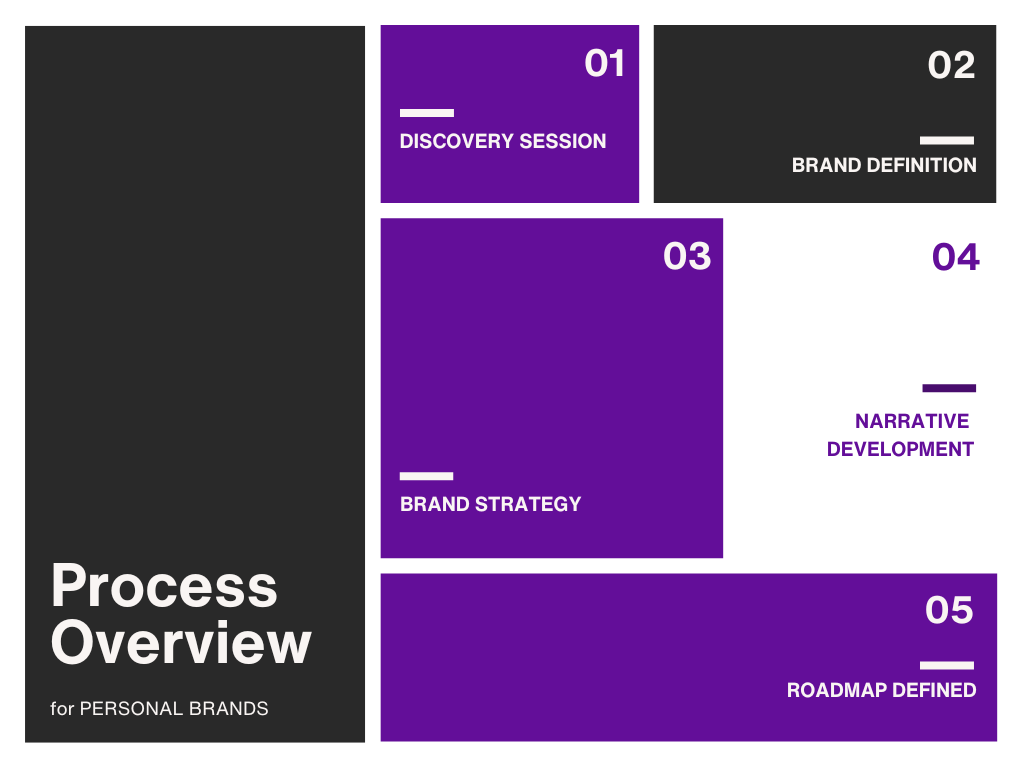 Process Overview

for PERSONAL BRANDS

01

DISCOVERY SESSION

02

BRAND DEFINITION

03

BRAND STRATEGY

04

NARRATIVE DEVELOPMENT

05

ROADMAP DEFINED